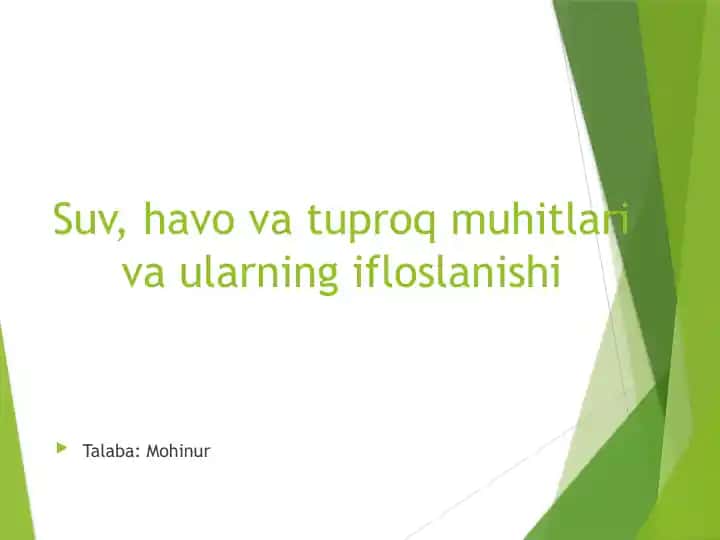 Suv, havo va tuproq muhitlari va ularning ifloslanishi

Talaba: Mohinur